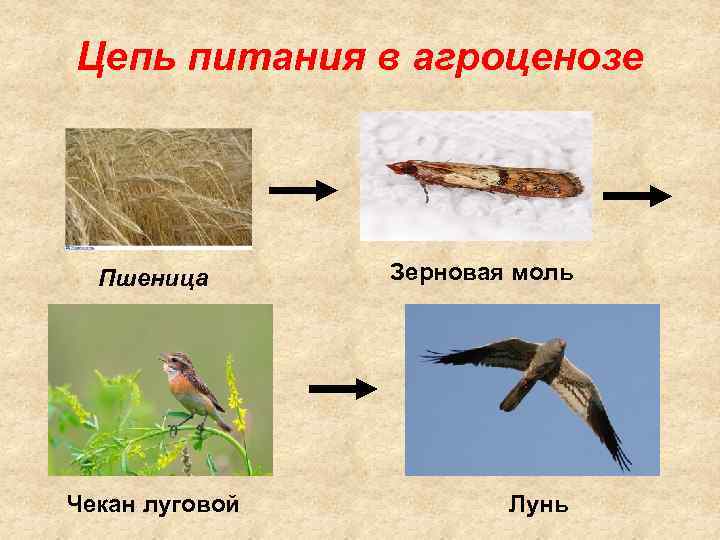 Цепь питания в агроценозе

Пшеница

Зерновая моль

Чекан луговой

Лунь